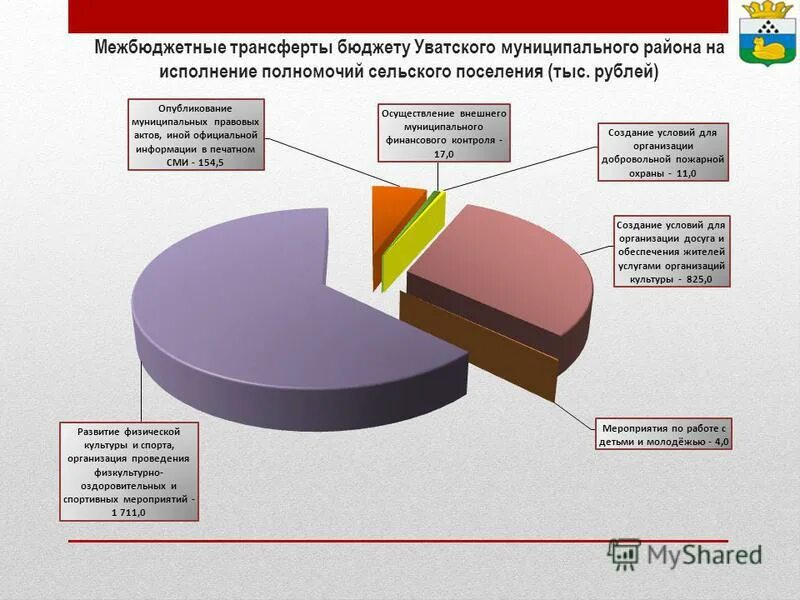 Межбюджетные трансферты бюджету Уватского муниципального района на исполнение полномочий сельского поселения (тыс. рублей)

Опубликование муниципальных правовых актов, иной официальной информации в печатном СМИ - 154,5

Осуществление внешнего муниципального финансового контроля - 17,0

Создание условий для организации добровольной пожарной охраны - 11,0

Создание условий для организации досуга и обеспечения жителей услугами организаций культуры - 825,0

Мероприятия по работе с детьми и молодёжью - 4,0

Развитие физической культуры и спорта, организация проведения физкультурно-оздоровительных и спортивных мероприятий - 1 711,0

MyShared